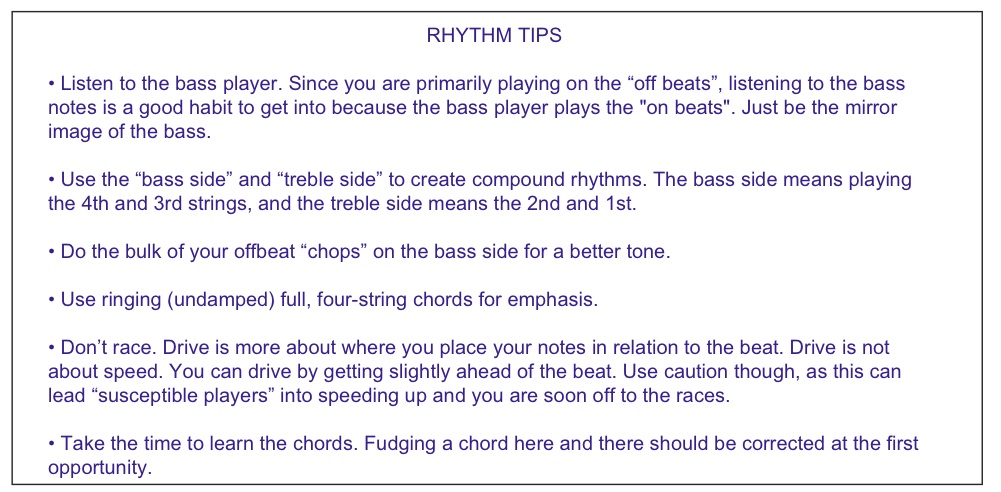 RHYTHM TIPS

• Listen to the bass player. Since you are primarily playing on the “off beats”, listening to the bass notes is a good habit to get into because the bass player plays the "on beats". Just be the mirror image of the bass.

• Use the “bass side” and “treble side” to create compound rhythms. The bass side means playing the 4th and 3rd strings, and the treble side means the 2nd and 1st.

• Do the bulk of your offbeat “chops” on the bass side for a better tone.

• Use ringing (undamped) full, four-string chords for emphasis.

• Don’t race. Drive is more about where you place your notes in relation to the beat. Drive is not about speed. You can drive by getting slightly ahead of the beat. Use caution though, as this can lead “susceptible players” into speeding up and you are soon off to the races.

• Take the time to learn the chords. Fudging a chord here and there should be corrected at the first opportunity.